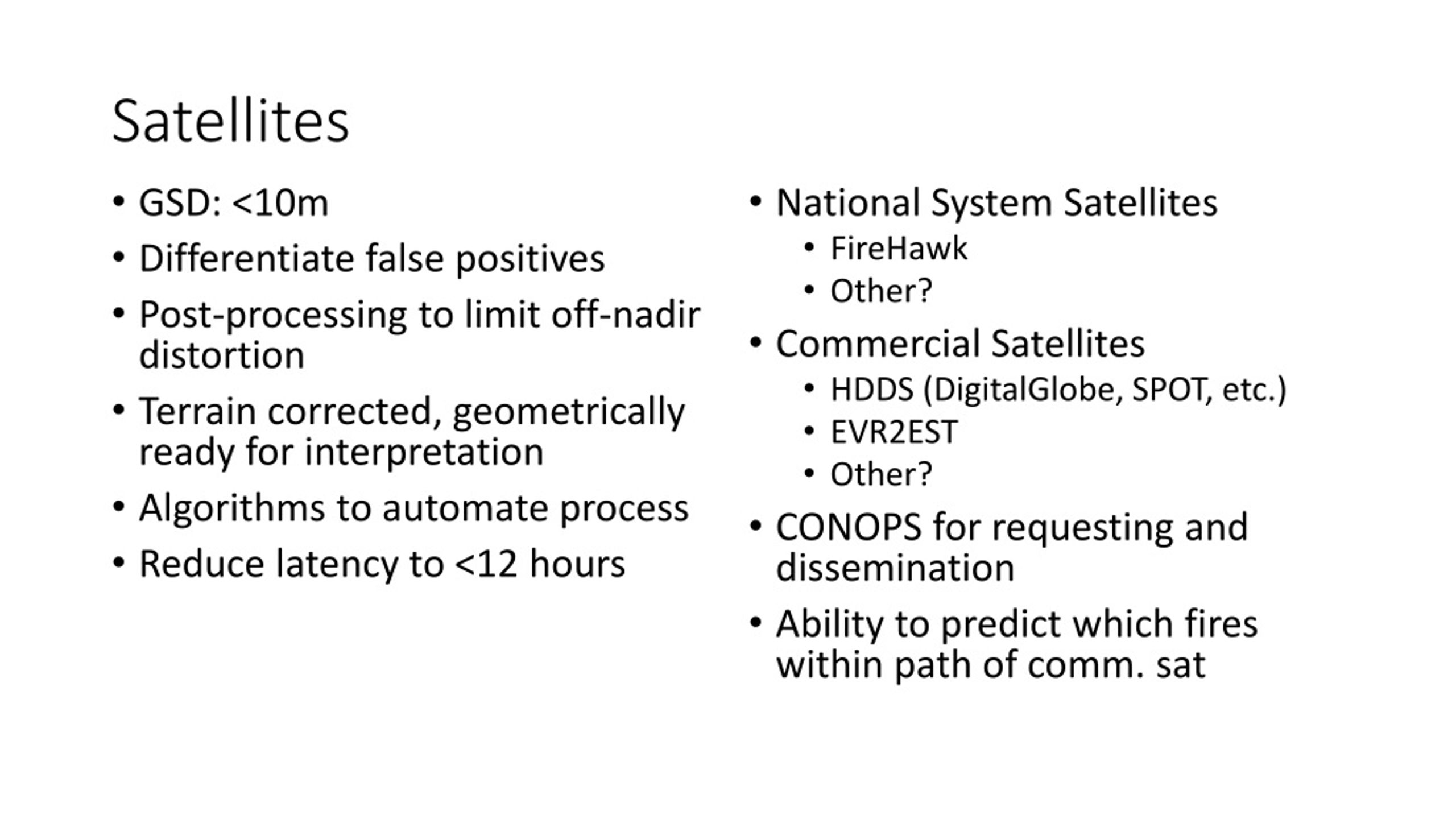 Satellites

• GSD: <10m
• Differentiate false positives
• Post-processing to limit off-nadir distortion
• Terrain corrected, geometrically ready for interpretation
• Algorithms to automate process
• Reduce latency to <12 hours

• National System Satellites
  • FireHawk
  • Other?
• Commercial Satellites
  • HDDS (DigitalGlobe, SPOT, etc.)
  • EVR2EST
  • Other?
• CONOPS for requesting and dissemination
• Ability to predict which fires within path of comm. sat